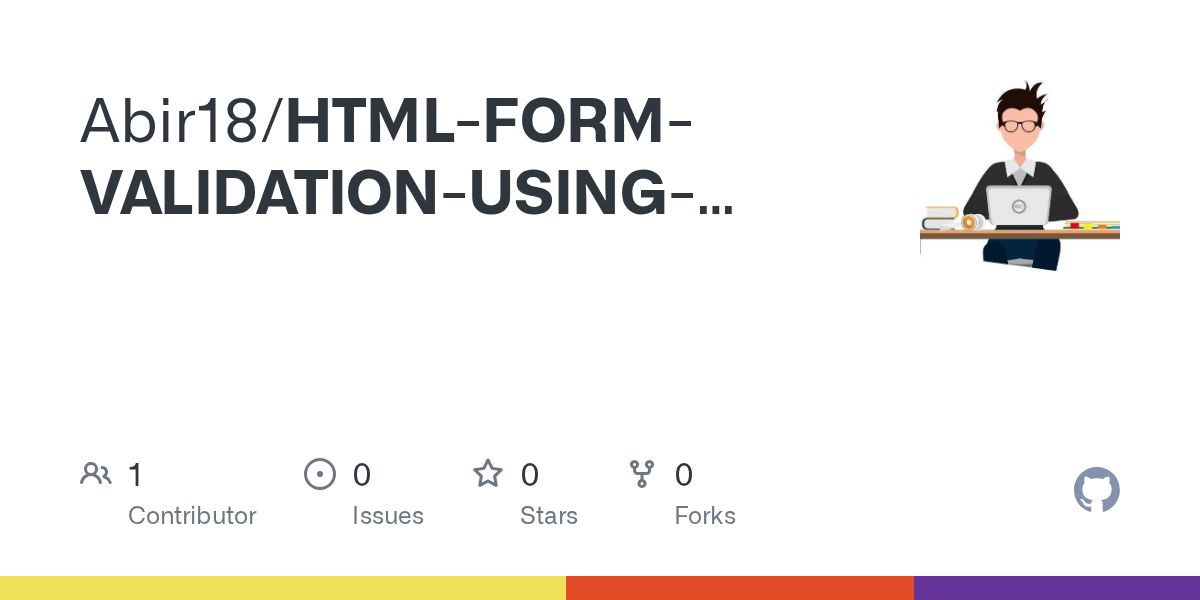 Abir18/HTML-FORM-VALIDATION-USING-...

1
Contributor

0
Issues

0
Stars

0
Forks